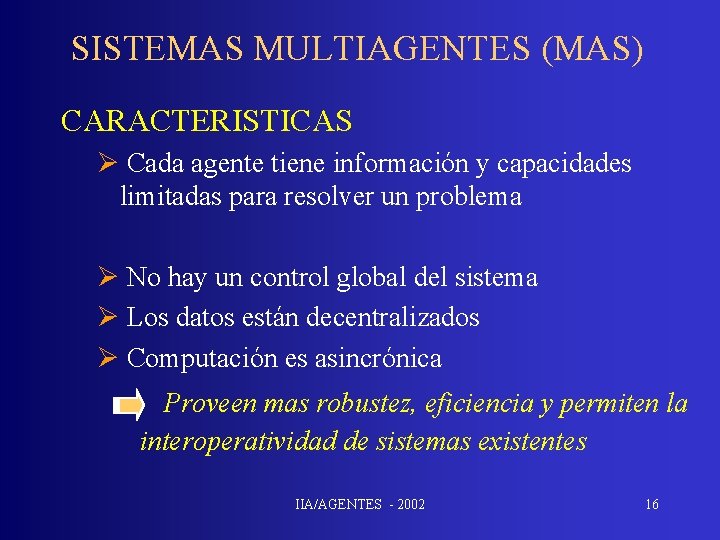 SISTEMAS MULTIAGENTES (MAS)

CARACTERISTICAS

➢ Cada agente tiene información y capacidades limitadas para resolver un problema

➢ No hay un control global del sistema

➢ Los datos están decentralizados

➢ Computación es asincrónica

Proveen mas robustez, eficiencia y permiten la interoperatividad de sistemas existentes

IIA/AGENTES - 2002

16